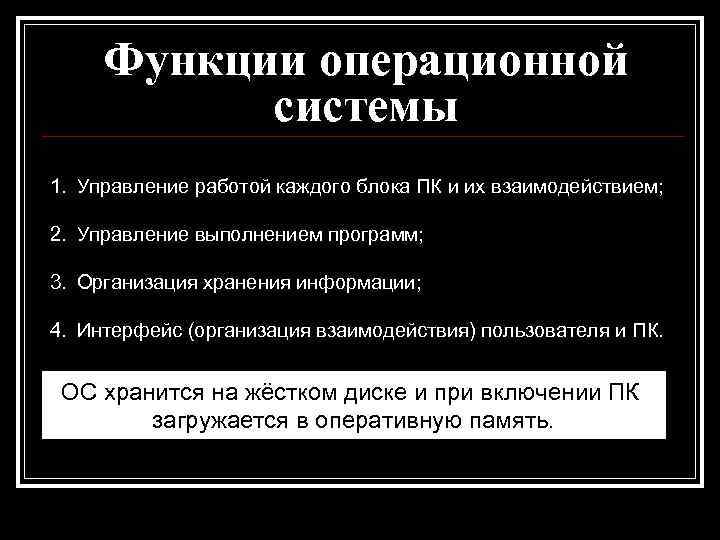 Функции операционной системы

1. Управление работой каждого блока ПК и их взаимодействием;

2. Управление выполнением программ;

3. Организация хранения информации;

4. Интерфейс (организация взаимодействия) пользователя и ПК.

ОС хранится на жёстком диске и при включении ПК загружается в оперативную память.